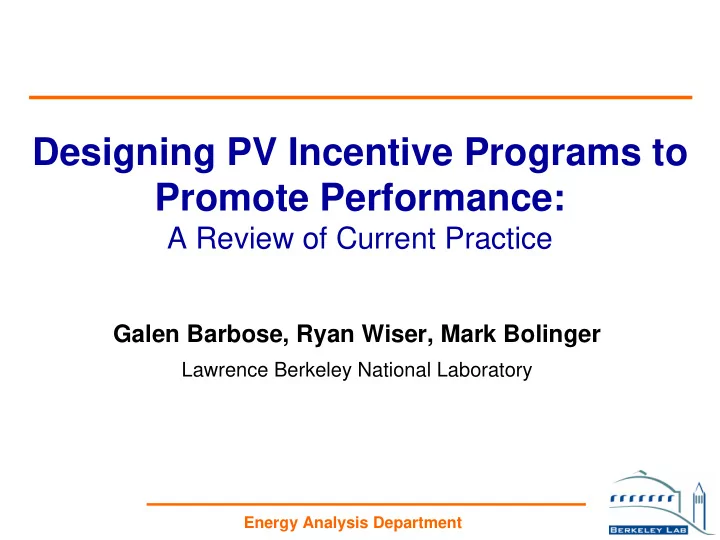 Designing PV Incentive Programs to Promote Performance:
A Review of Current Practice

Galen Barbose, Ryan Wiser, Mark Bolinger
Lawrence Berkeley National Laboratory

Energy Analysis Department

BERKELEY LAB